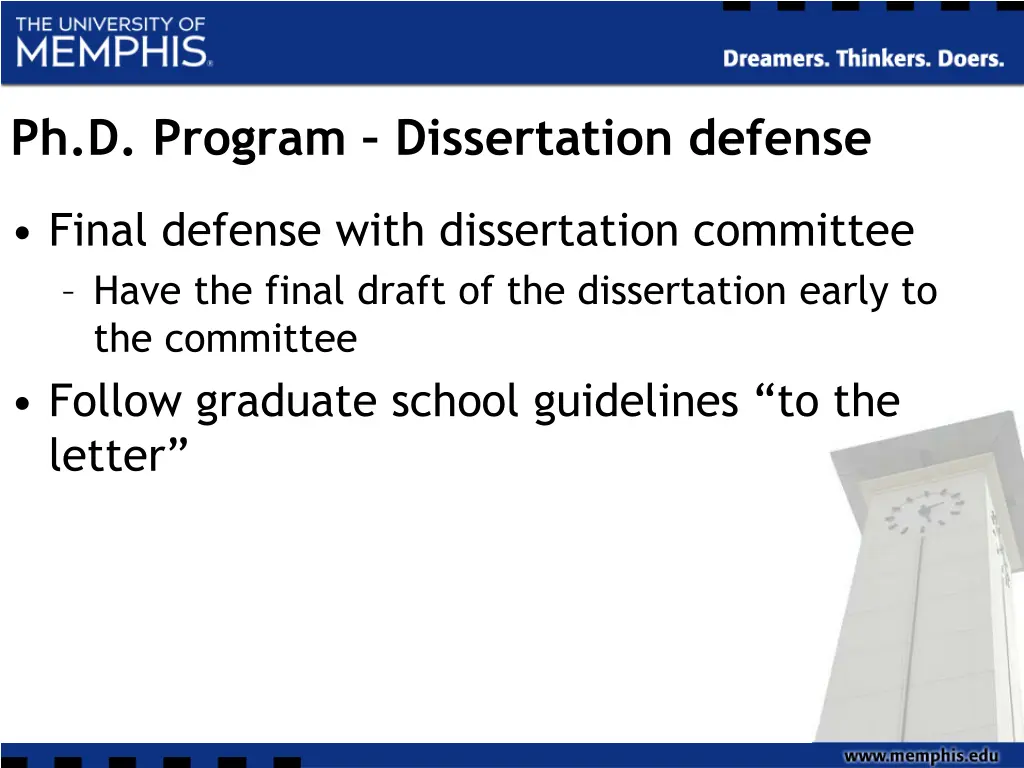 THE UNIVERSITY OF
MEMPHIS.

Dreamers. Thinkers. Doers.

Ph.D. Program – Dissertation defense

• Final defense with dissertation committee
– Have the final draft of the dissertation early to the committee

• Follow graduate school guidelines “to the letter”

www.memphis.edu